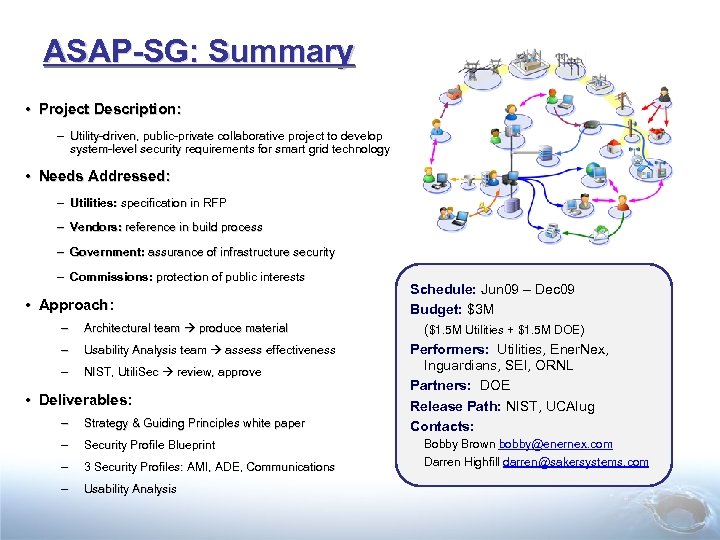 ASAP-SG: Summary

• Project Description:

– Utility-driven, public-private collaborative project to develop system-level security requirements for smart grid technology

• Needs Addressed:

– Utilities: specification in RFP

– Vendors: reference in build process

– Government: assurance of infrastructure security

– Commissions: protection of public interests

• Approach:

– Architectural team → produce material

– Usability Analysis team → assess effectiveness

– NIST, UtiliSec → review, approve

• Deliverables:

– Strategy & Guiding Principles white paper

– Security Profile Blueprint

– 3 Security Profiles: AMI, ADE, Communications

– Usability Analysis

Schedule: Jun09 – Dec09

Budget: $3M

($1.5M Utilities + $1.5M DOE)

Performers: Utilities, EnerNex, Inguardians, SEI, ORNL

Partners: DOE

Release Path: NIST, UCAIug

Contacts:

Bobby Brown bobby@enernex.com

Darren Highfill darren@sakersystems.com